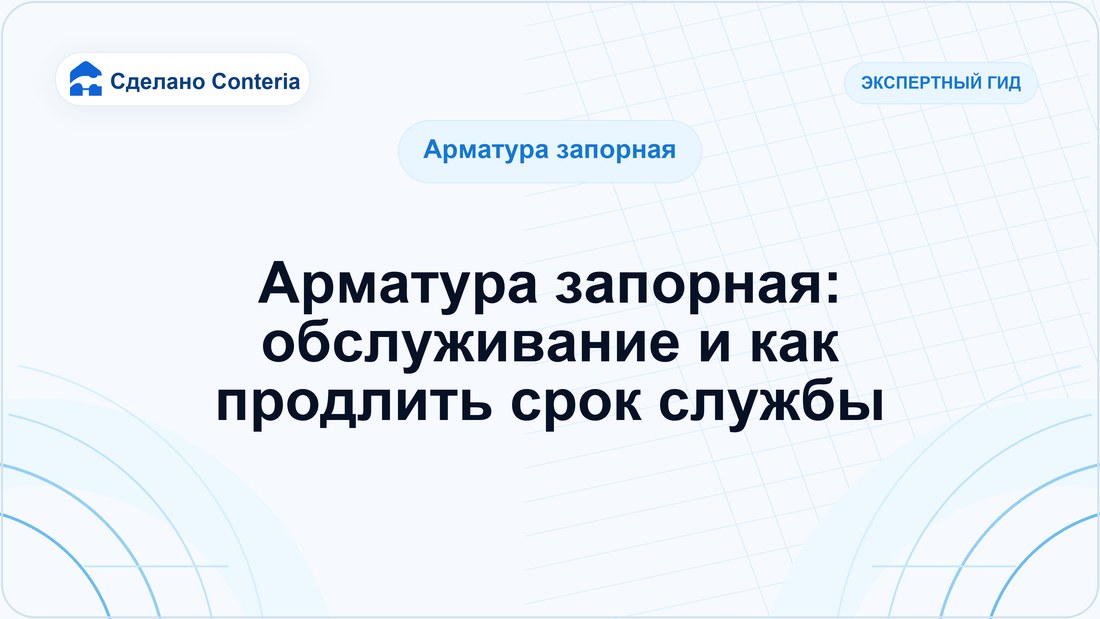 Сделано Conteria

ЭКСПЕРТНЫЙ ГИД

Арматура запорная

Арматура запорная: обслуживание и как продлить срок службы